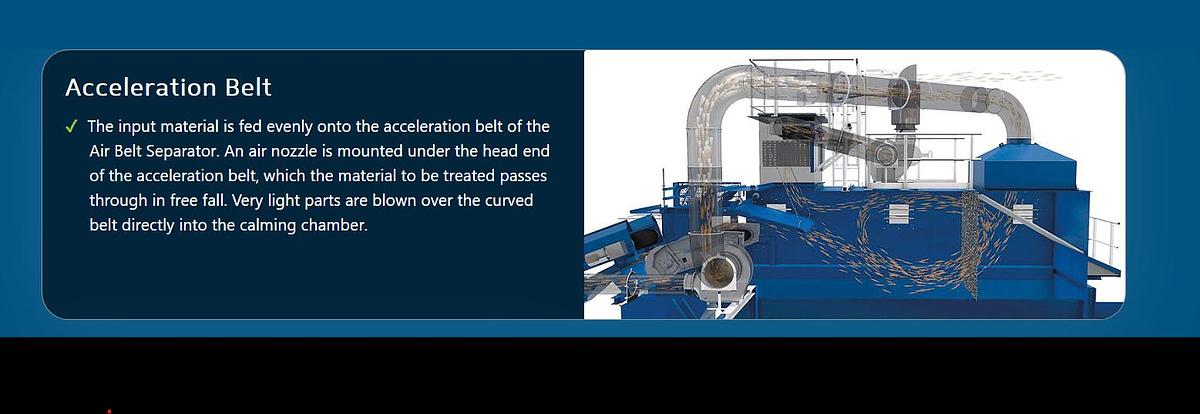 Acceleration Belt

✓ The input material is fed evenly onto the acceleration belt of the Air Belt Separator. An air nozzle is mounted under the head end of the acceleration belt, which the material to be treated passes through in free fall. Very light parts are blown over the curved belt directly into the calming chamber.